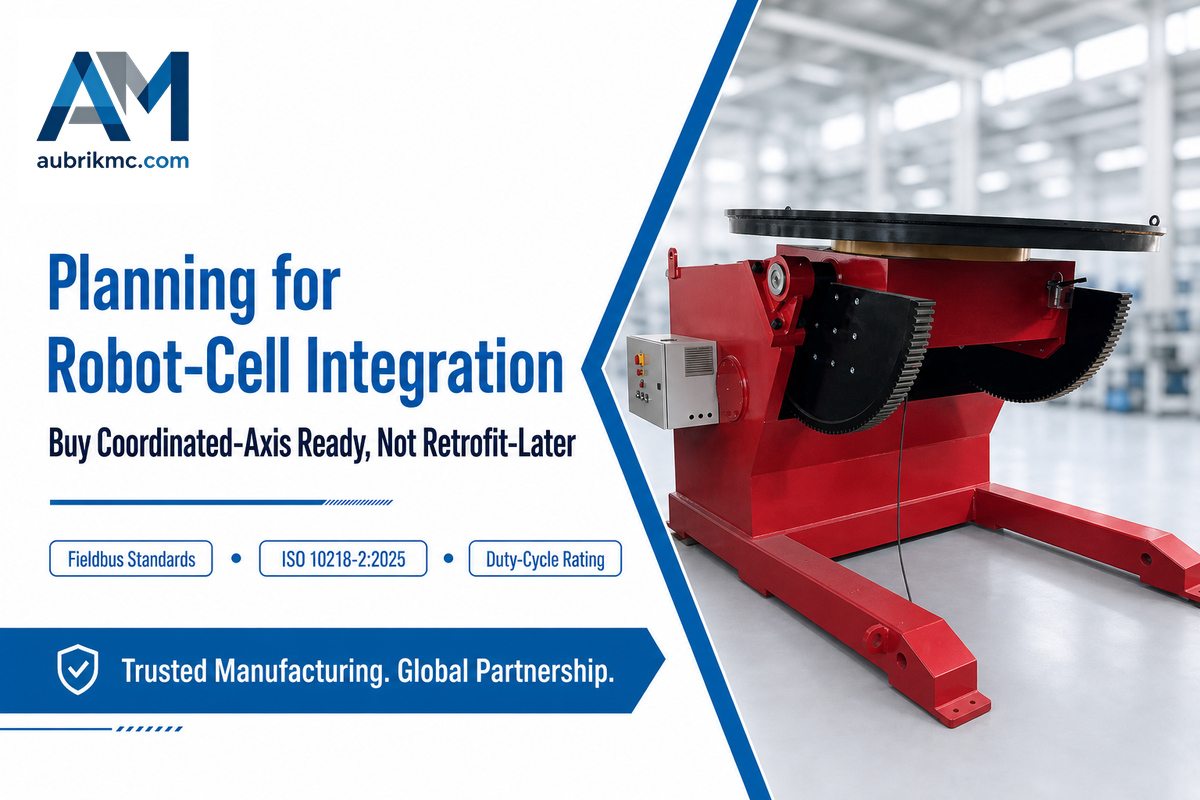 AM
aubrikmc.com

Planning for Robot-Cell Integration

Buy Coordinated-Axis Ready, Not Retrofit-Later

Fieldbus Standards • ISO 10218-2:2025 • Duty-Cycle Rating

Trusted Manufacturing. Global Partnership.